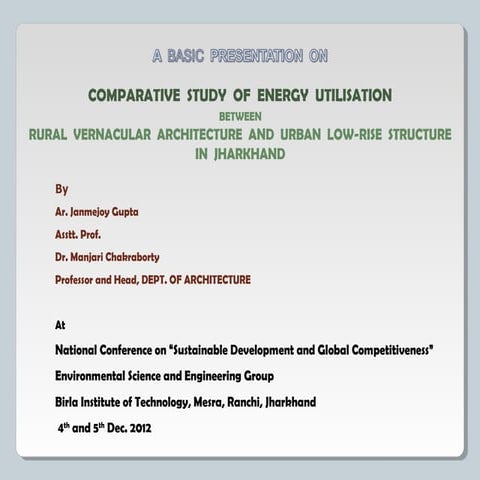 A BASIC PRESENTATION ON

COMPARATIVE STUDY OF ENERGY UTILISATION

BETWEEN

RURAL VERNACULAR ARCHITECTURE AND URBAN LOW-RISE STRUCTURE IN JHARKHAND

By

Ar. Janmejoy Gupta

Asstt. Prof.

Dr. Manjari Chakraborty

Professor and Head, DEPT. OF ARCHITECTURE

At

National Conference on "Sustainable Development and Global Competitiveness"

Environmental Science and Engineering Group

Birla Institute of Technology, Mesra, Ranchi, Jharkhand

4$^{th}$ and 5$^{th}$ Dec. 2012